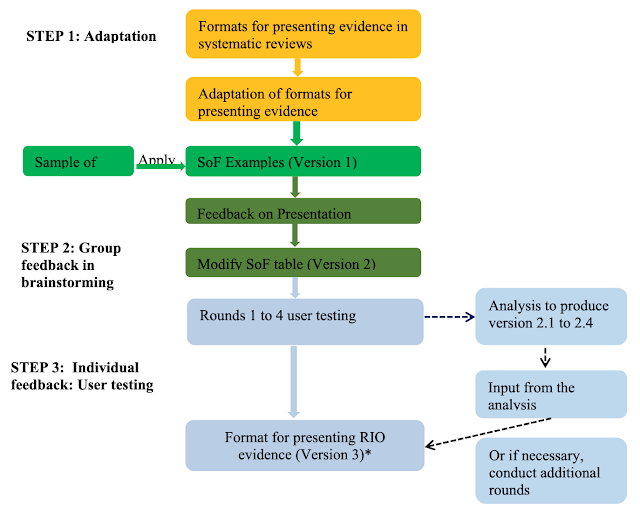 STEP 1: Adaptation

Formats for presenting evidence in systematic reviews

Adaptation of formats for presenting evidence

Sample of

Apply

SoF Examples (Version 1)

Feedback on Presentation

STEP 2: Group feedback in brainstorming

Modify SoF table (Version 2)

Rounds 1 to 4 user testing

Analysis to produce version 2.1 to 2.4

STEP 3: Individual feedback: User testing

Input from the analysis

Format for presenting RIO evidence (Version 3)*

Or if necessary, conduct additional rounds